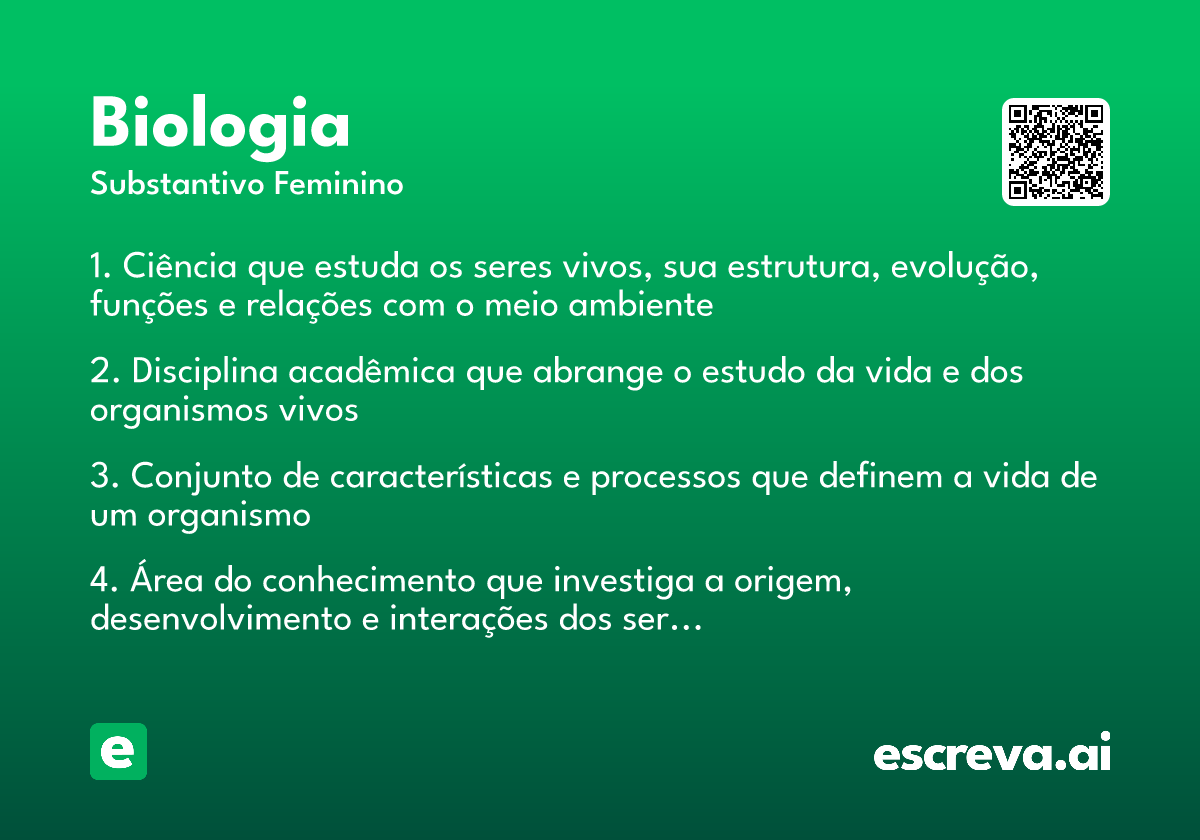 Biologia
Substantivo Feminino

1. Ciência que estuda os seres vivos, sua estrutura, evolução, funções e relações com o meio ambiente

2. Disciplina acadêmica que abrange o estudo da vida e dos organismos vivos

3. Conjunto de características e processos que definem a vida de um organismo

4. Área do conhecimento que investiga a origem, desenvolvimento e interações dos ser…

e

escreva.ai